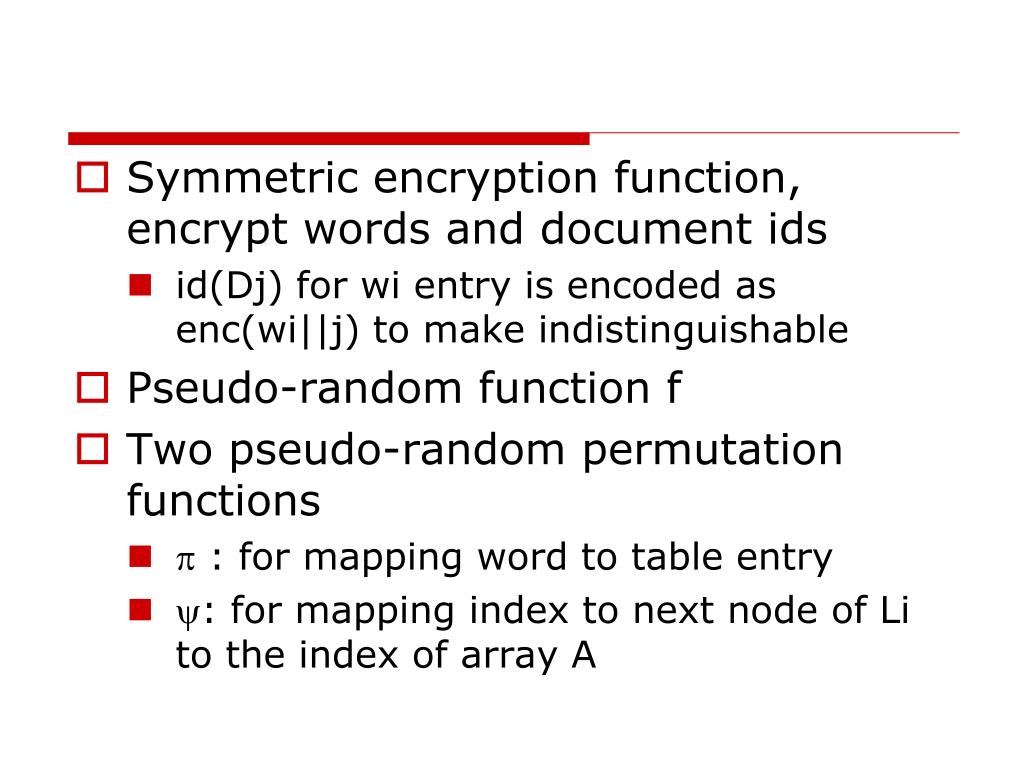 Symmetric encryption function, encrypt words and document ids

id(Dj) for wi entry is encoded as enc(wi||j) to make indistinguishable

Pseudo-random function f

Two pseudo-random permutation functions

$\pi$ : for mapping word to table entry

$\psi$: for mapping index to next node of Li to the index of array A